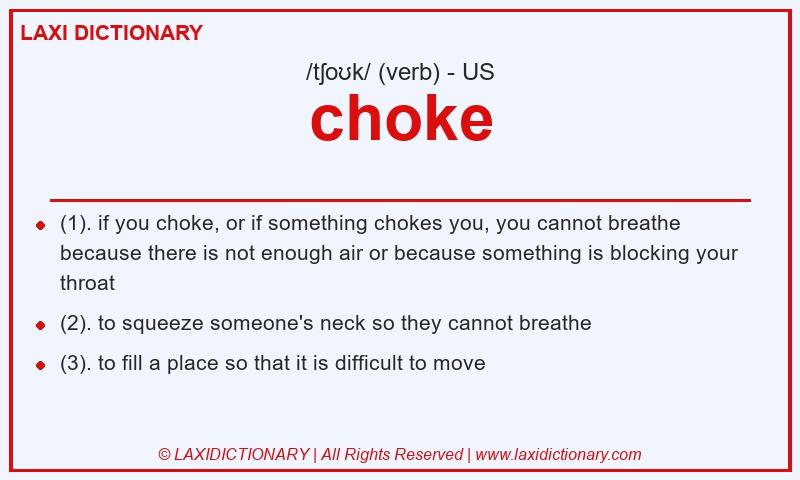 LAXI DICTIONARY

/tʃoʊk/ (verb) - US

choke

- (1). if you choke, or if something chokes you, you cannot breathe because there is not enough air or because something is blocking your throat
- (2). to squeeze someone's neck so they cannot breathe
- (3). to fill a place so that it is difficult to move

© LAXIDICTIONARY | All Rights Reserved | www.laxidictionary.com